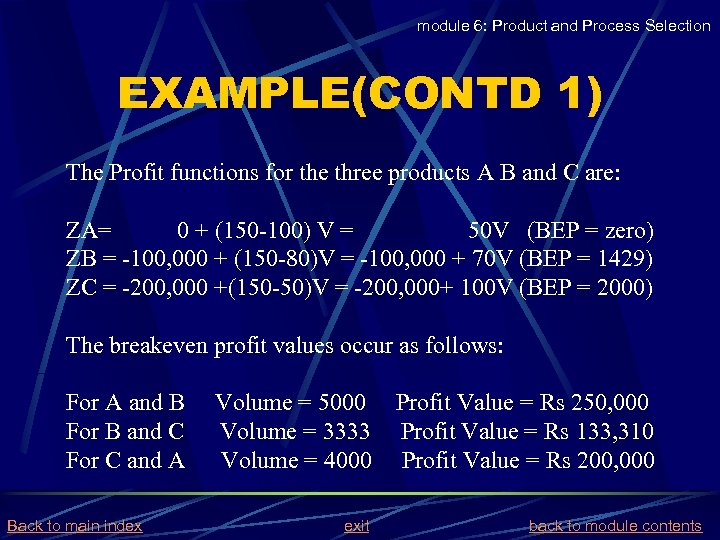 module 6: Product and Process Selection

EXAMPLE(CONTD 1)

The Profit functions for the three products A B and C are:

ZA= 0 + (150-100) V = 50V (BEP = zero)
ZB = -100,000 + (150-80)V = -100,000 + 70V (BEP = 1429)
ZC = -200,000 +(150-50)V = -200,000+ 100V (BEP = 2000)

The breakeven profit values occur as follows:

For A and B Volume = 5000 Profit Value = Rs 250,000
For B and C Volume = 3333 Profit Value = Rs 133,310
For C and A Volume = 4000 Profit Value = Rs 200,000

Back to main index exit back to module contents